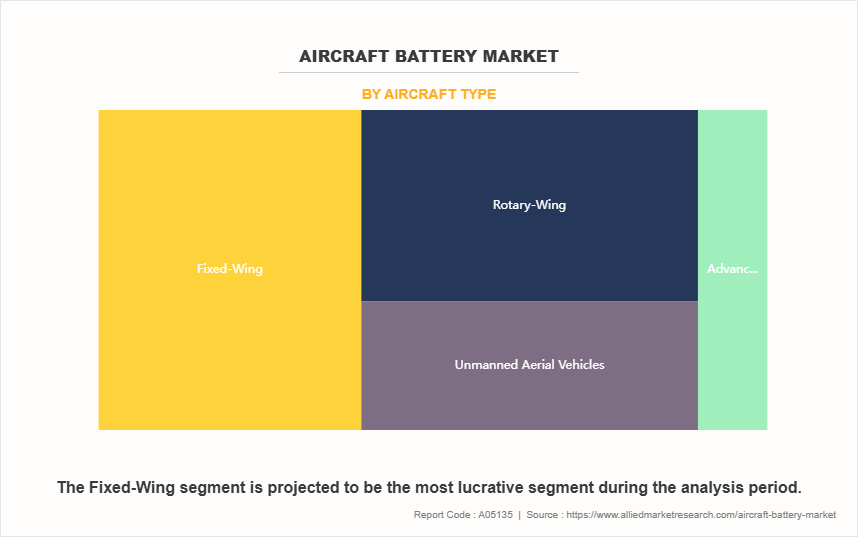 AIRCRAFT BATTERY MARKET

BY AIRCRAFT TYPE

Fixed-Wing

Rotary-Wing

Unmanned Aerial Vehicles

Advanc...

The Fixed-Wing segment is projected to be the most lucrative segment during the analysis period.

Report Code : A05135 | Source : https://www.alliedmarketresearch.com/aircraft-battery-market